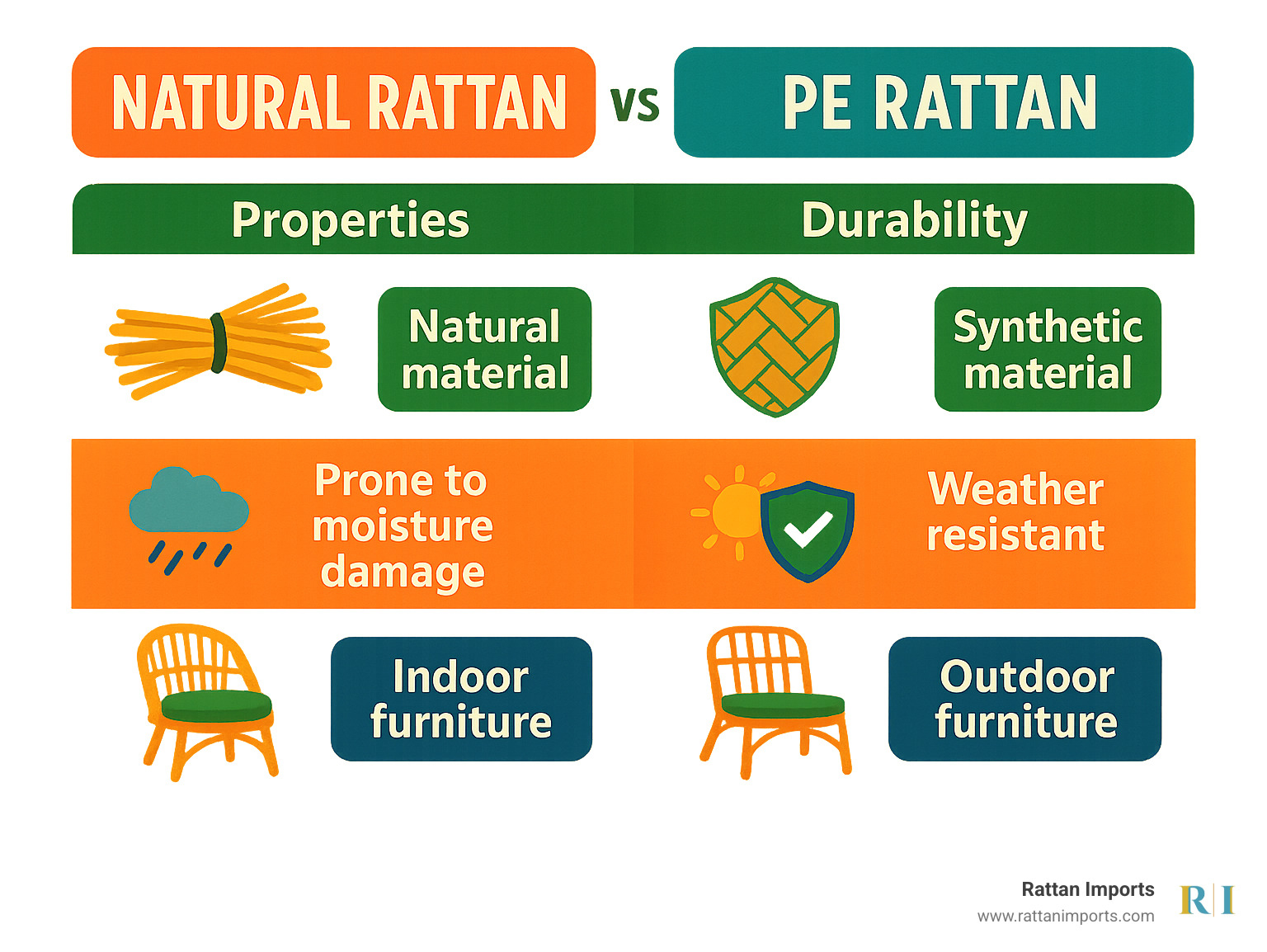 NATURAL RATTAN vs PE RATTAN

Properties

Durability

Natural material

Synthetic material

Prone to moisture damage

Weather resistant

Indoor furniture

Outdoor furniture

Rattan Imports
www.rattanimports.com

RI